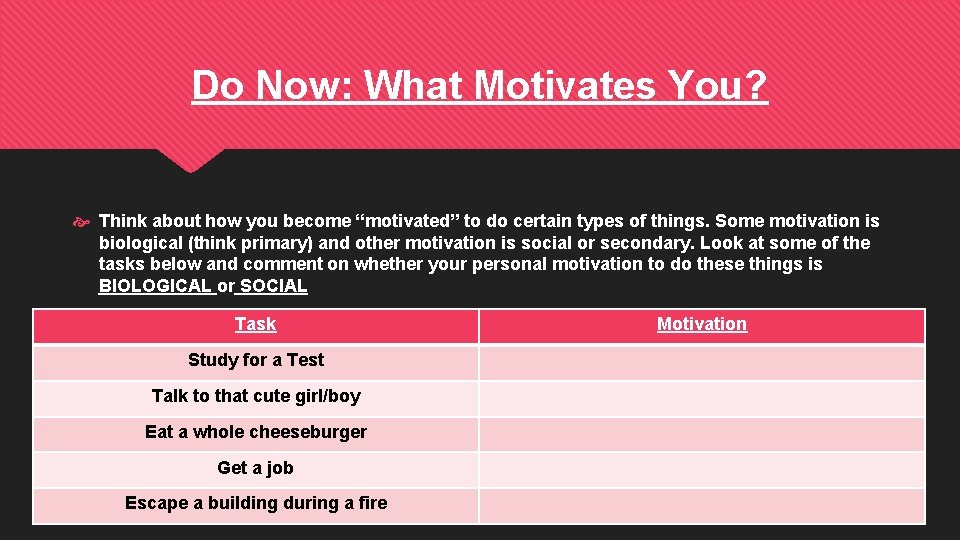 Do Now: What Motivates You?

Think about how you become “motivated” to do certain types of things. Some motivation is biological (think primary) and other motivation is social or secondary. Look at some of the tasks below and comment on whether your personal motivation to do these things is BIOLOGICAL or SOCIAL

| Task | Motivation |
|---|---|
| Study for a Test | |
| Talk to that cute girl/boy | |
| Eat a whole cheeseburger | |
| Get a job | |
| Escape a building during a fire | |